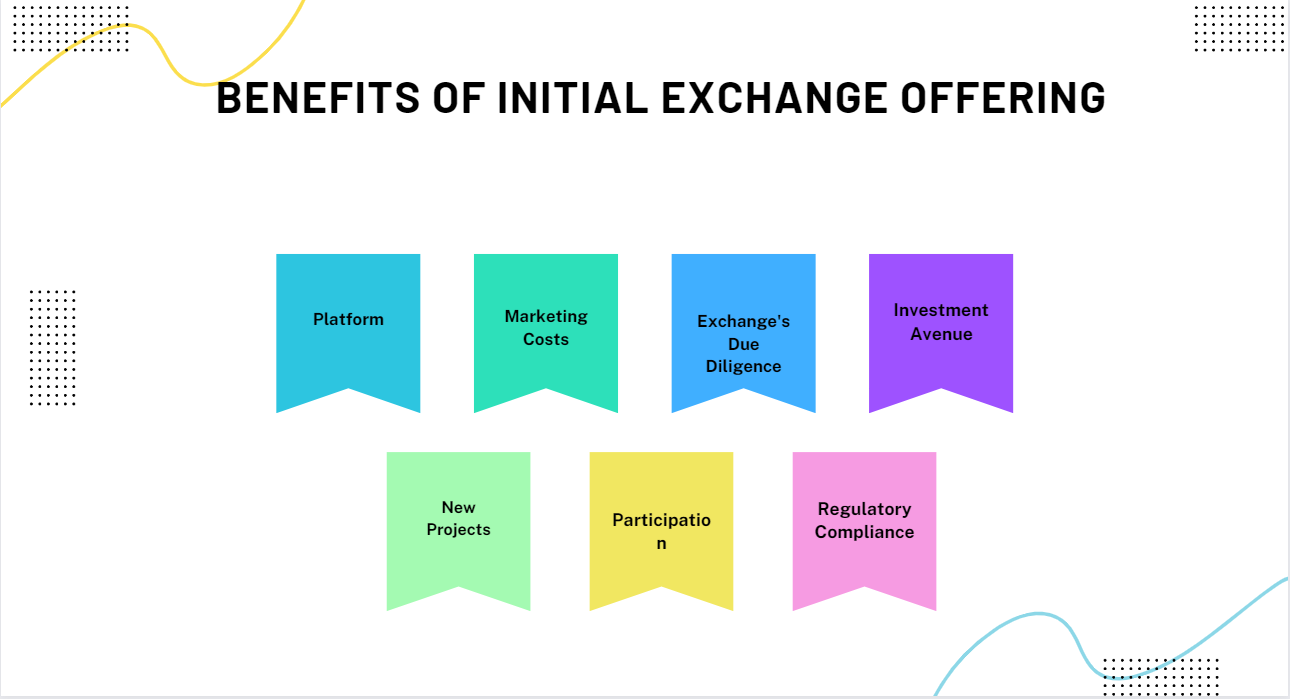 BENEFITS OF INITIAL EXCHANGE OFFERING

Platform

Marketing Costs

Exchange's Due Diligence

Investment Avenue

New Projects

Participatio n

Regulatory Compliance